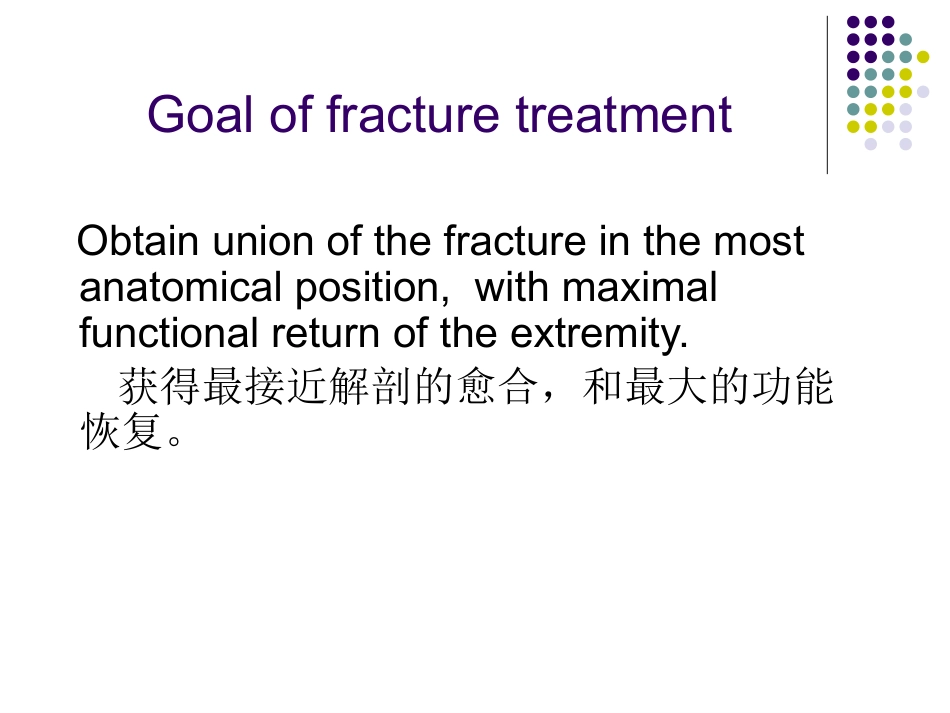 Goal of fracture treatment

Obtain union of the fracture in the most anatomical position, with maximal functional return of the extremity.

获得最接近解剖的愈合，和最大的功能恢复。